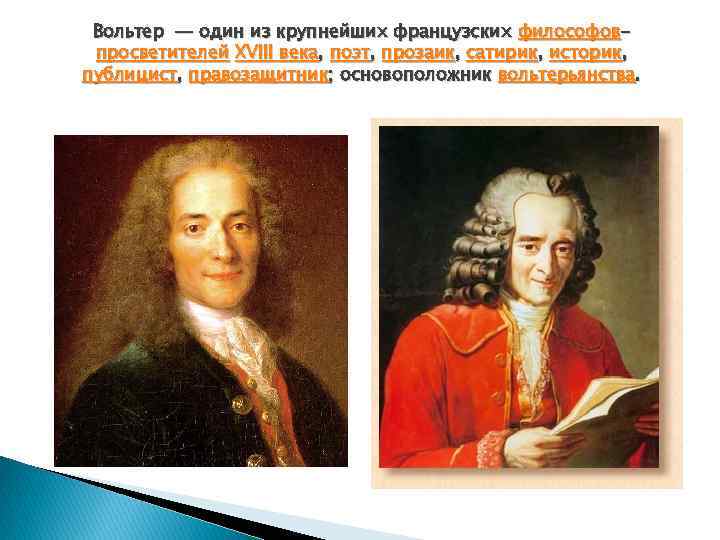 Вольтер — один из крупнейших французских философов-просветителей XVIII века, поэт, прозаик, сатирик, историк, публицист, правозащитник; основоположник вольтерьянства.